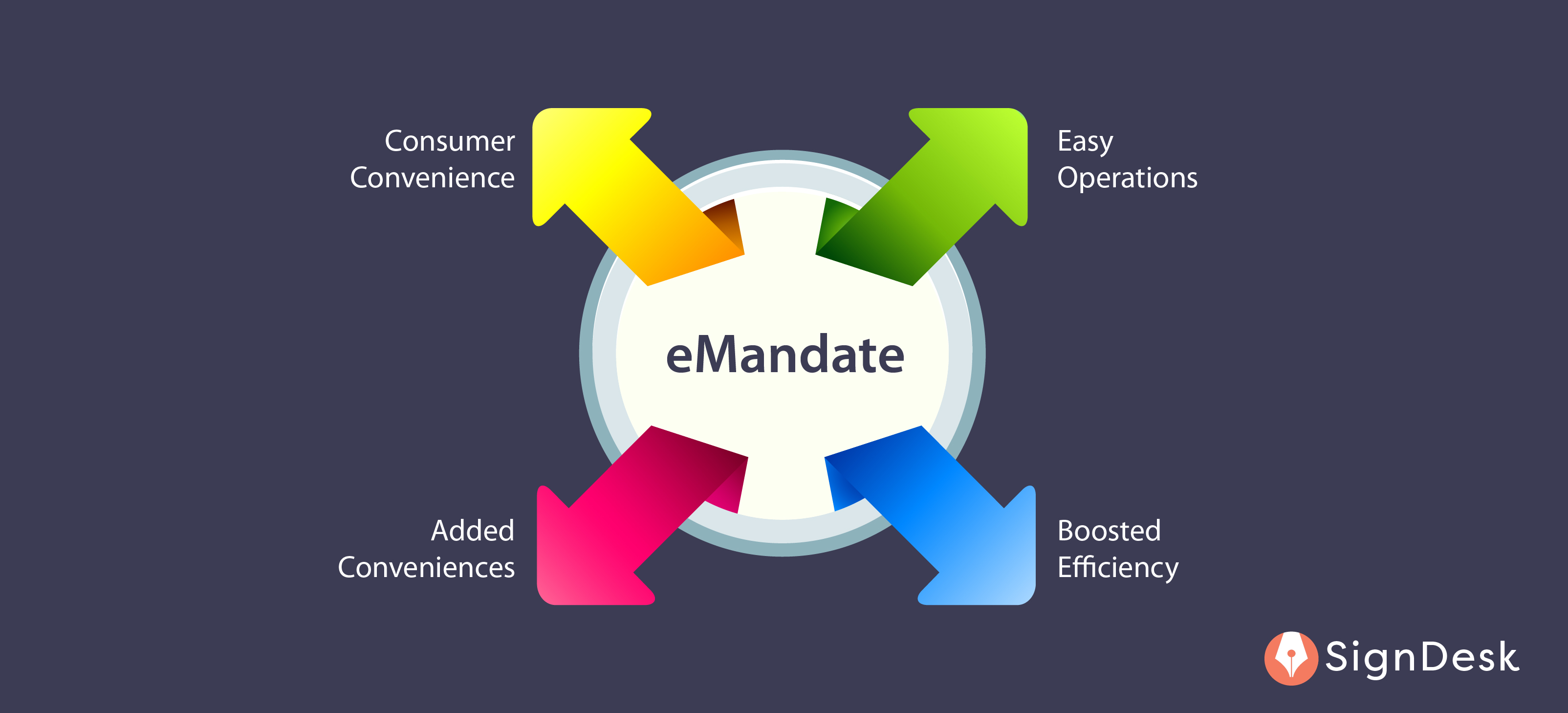 Consumer Convenience

Easy Operations

eMandate

Added Conveniences

Boosted Efficiency

SignDesk